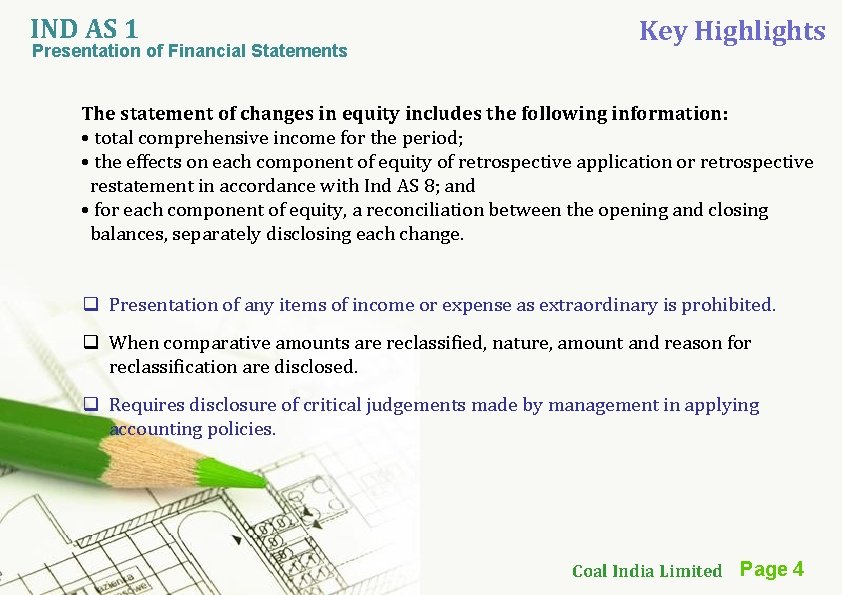 IND AS 1
Presentation of Financial Statements

Key Highlights

The statement of changes in equity includes the following information:
• total comprehensive income for the period;
• the effects on each component of equity of retrospective application or retrospective restatement in accordance with Ind AS 8; and
• for each component of equity, a reconciliation between the opening and closing balances, separately disclosing each change.

❑ Presentation of any items of income or expense as extraordinary is prohibited.

❑ When comparative amounts are reclassified, nature, amount and reason for reclassification are disclosed.

❑ Requires disclosure of critical judgements made by management in applying accounting policies.

Coal India Limited Page 4